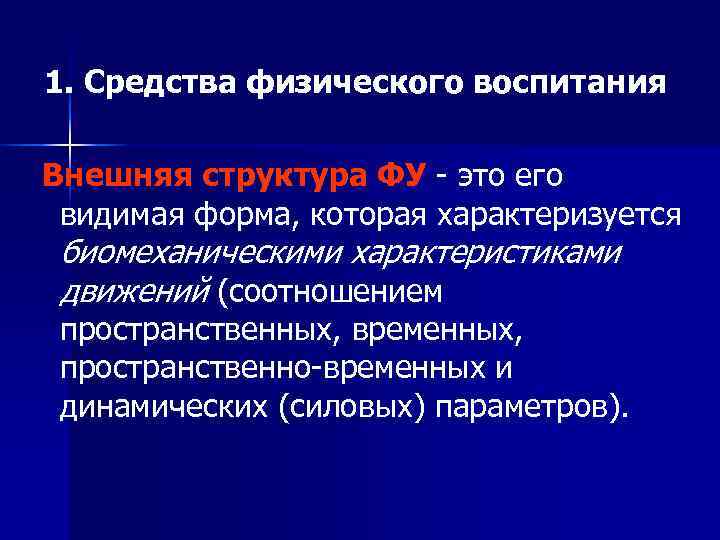 1. Средства физического воспитания

Внешняя структура ФУ - это его видимая форма, которая характеризуется биомеханическими характеристиками движений (соотношением пространственных, временных, пространственно-временных и динамических (силовых) параметров).